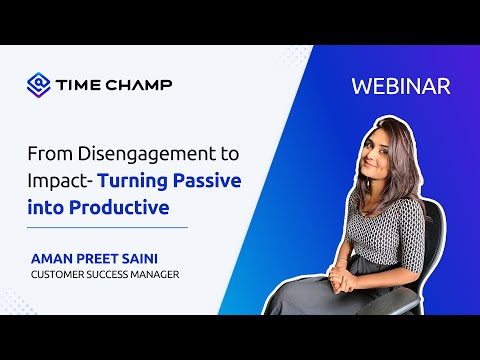 TIME CHAMP

WEBINAR

From Disengagement to Impact- Turning Passive into Productive

AMAN PREET SAINI
CUSTOMER SUCCESS MANAGER